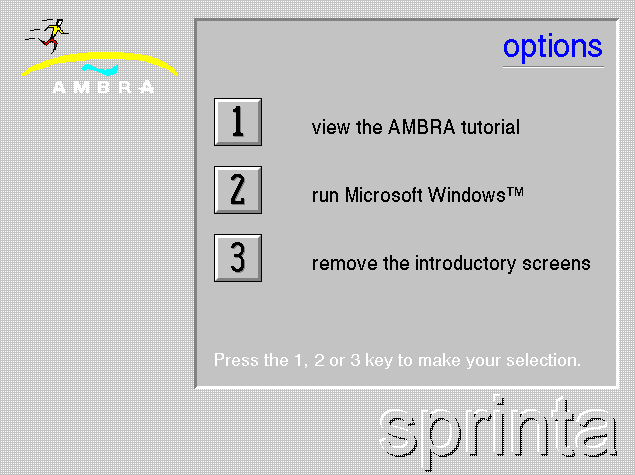 AMBRA

options

1 view the AMBRA tutorial

2 run Microsoft Windows™

3 remove the introductory screens

Press the 1, 2 or 3 key to make your selection.

sprinta